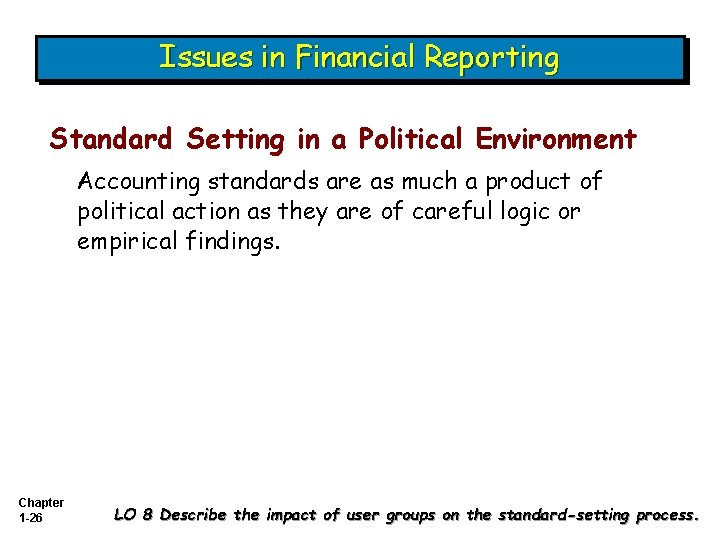 Issues in Financial Reporting

Standard Setting in a Political Environment

Accounting standards are as much a product of political action as they are of careful logic or empirical findings.

Chapter 1-26

LO 8 Describe the impact of user groups on the standard-setting process.